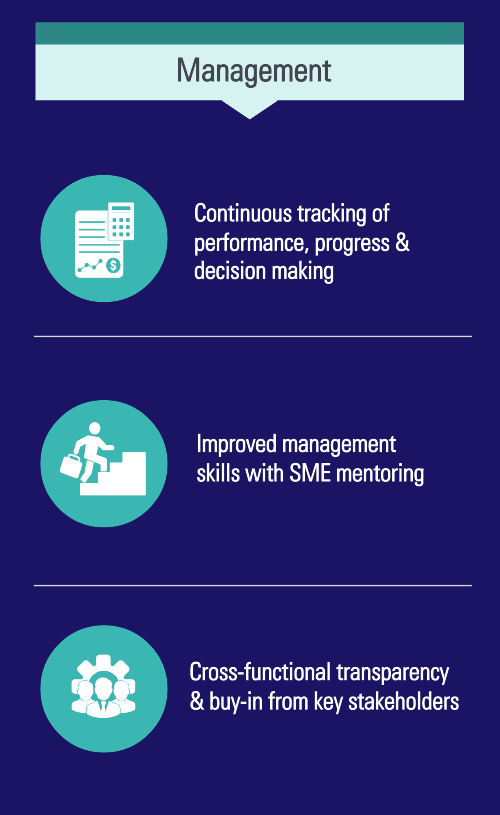 Management

Continuous tracking of performance, progress & decision making

Improved management skills with SME mentoring

Cross-functional transparency & buy-in from key stakeholders